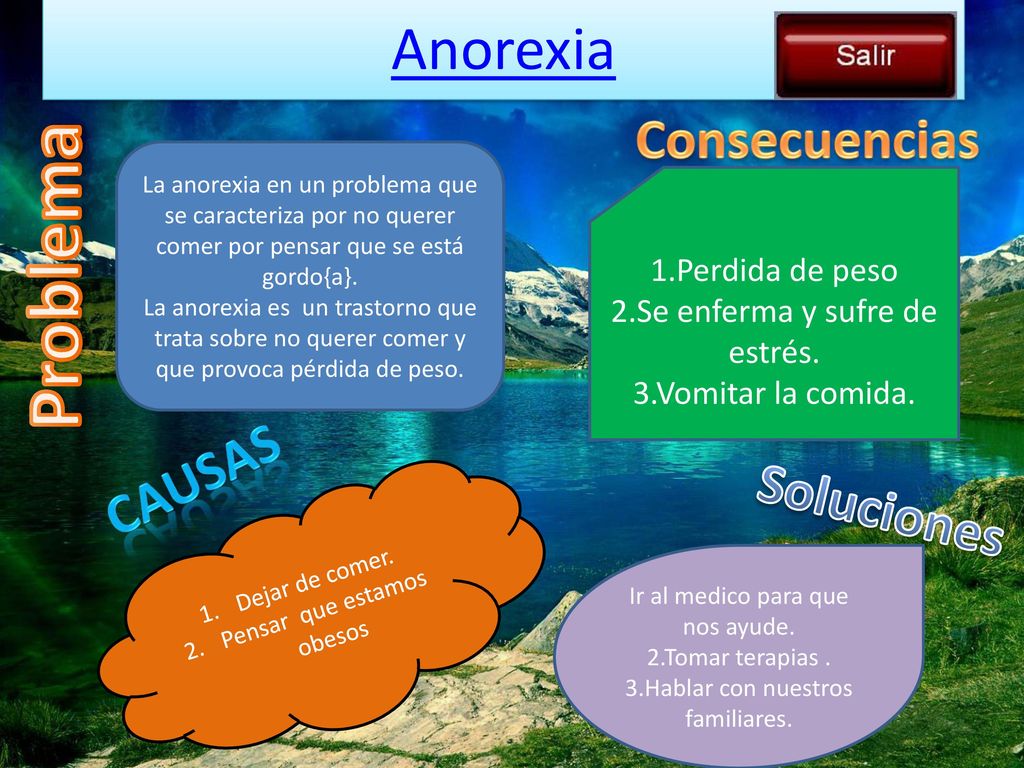 Anorexia

Salir

Problema

La anorexia en un problema que se caracteriza por no querer comer por pensar que se está gordo{a}.
La anorexia es un trastorno que trata sobre no querer comer y que provoca pérdida de peso.

Consecuencias

1.Perdida de peso
2.Se enferma y sufre de estrés.
3.Vomitar la comida.

CAUSAS

1. Dejar de comer.
2. Pensar que estamos obesos

Soluciones

Ir al medico para que nos ayude.
2.Tomar terapias .
3.Hablar con nuestros familiares.